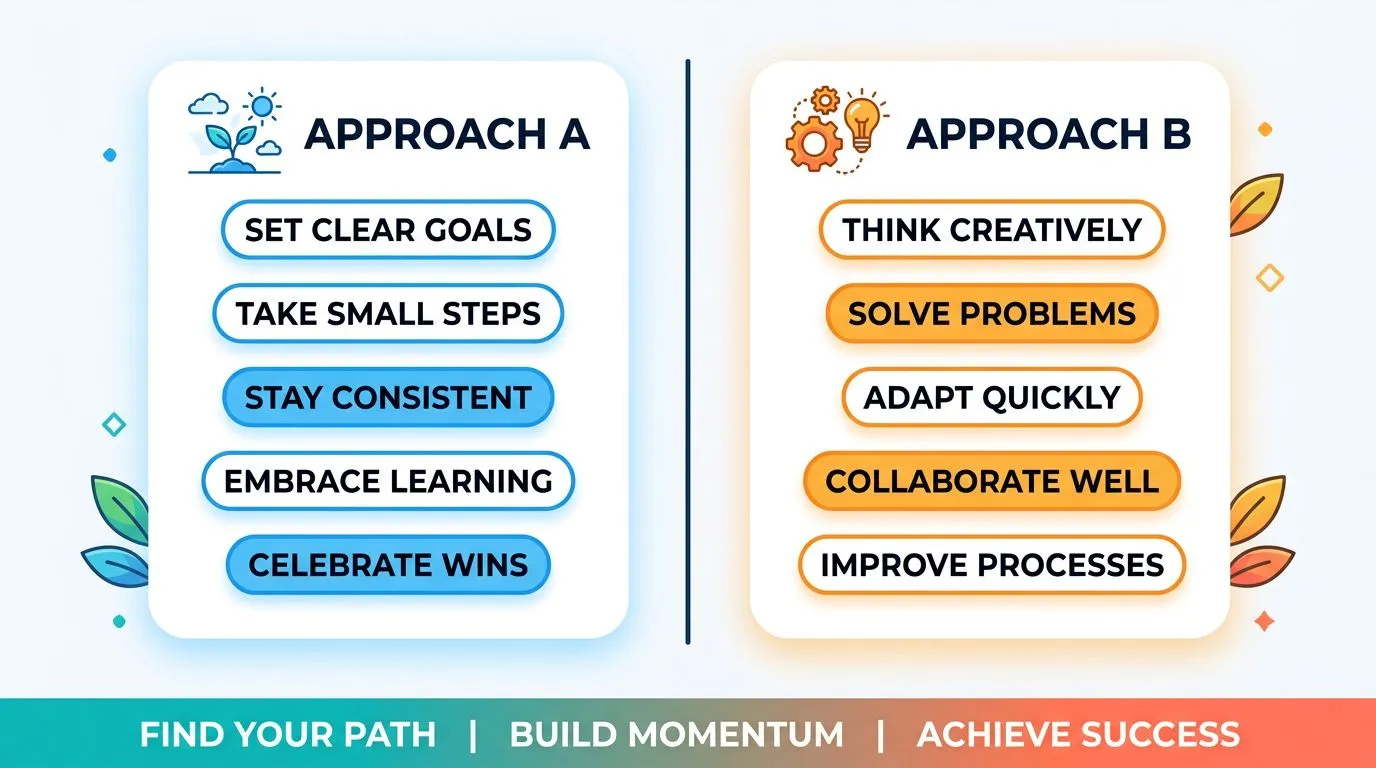 APPROACH A

SET CLEAR GOALS

TAKE SMALL STEPS

STAY CONSISTENT

EMBRACE LEARNING

CELEBRATE WINS

APPROACH B

THINK CREATIVELY

SOLVE PROBLEMS

ADAPT QUICKLY

COLLABORATE WELL

IMPROVE PROCESSES

FIND YOUR PATH | BUILD MOMENTUM | ACHIEVE SUCCESS